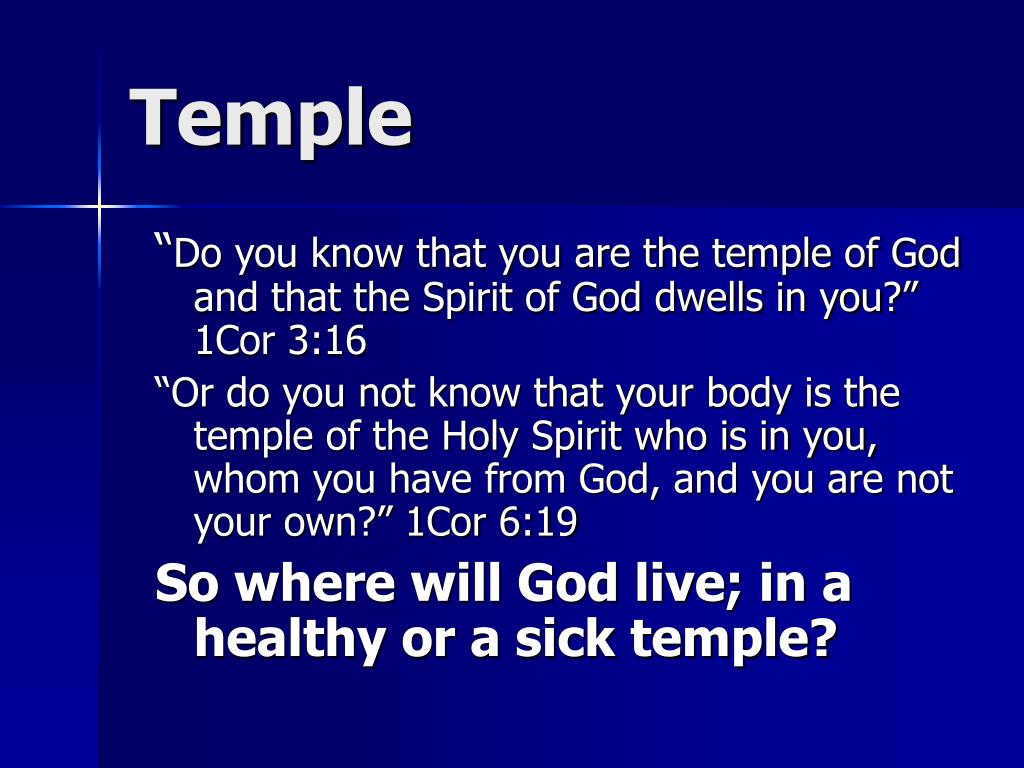 Temple

“Do you know that you are the temple of God and that the Spirit of God dwells in you?” 1Cor 3:16

“Or do you not know that your body is the temple of the Holy Spirit who is in you, whom you have from God, and you are not your own?” 1Cor 6:19

So where will God live; in a healthy or a sick temple?